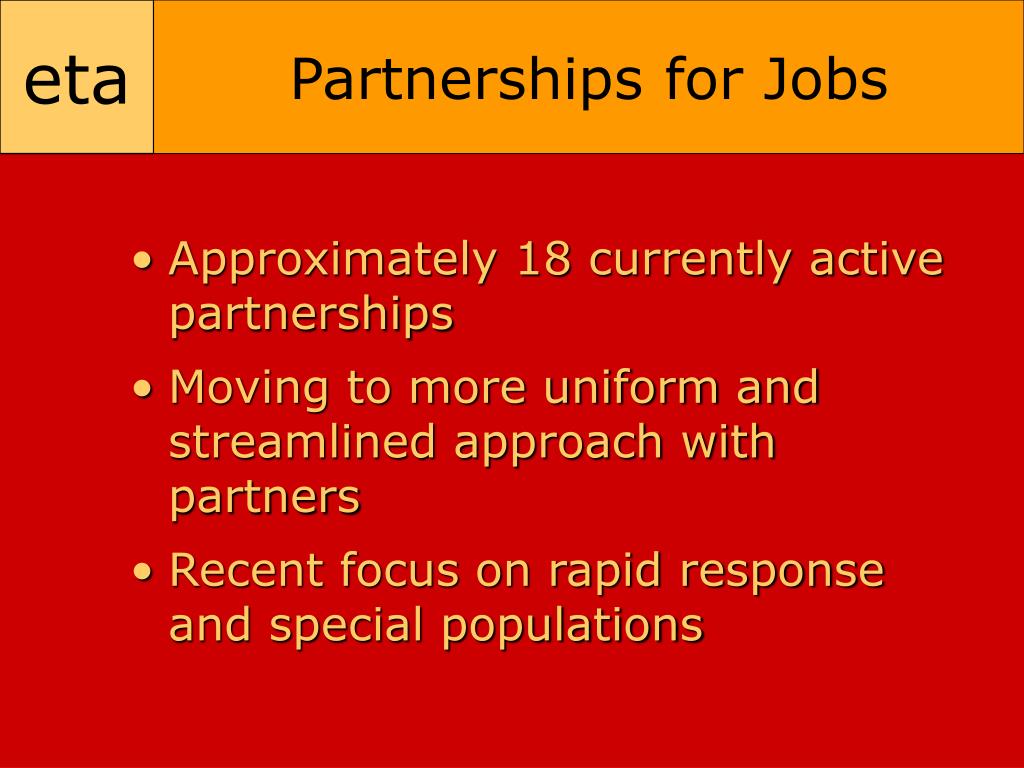 eta

Partnerships for Jobs

• Approximately 18 currently active partnerships
• Moving to more uniform and streamlined approach with partners
• Recent focus on rapid response and special populations